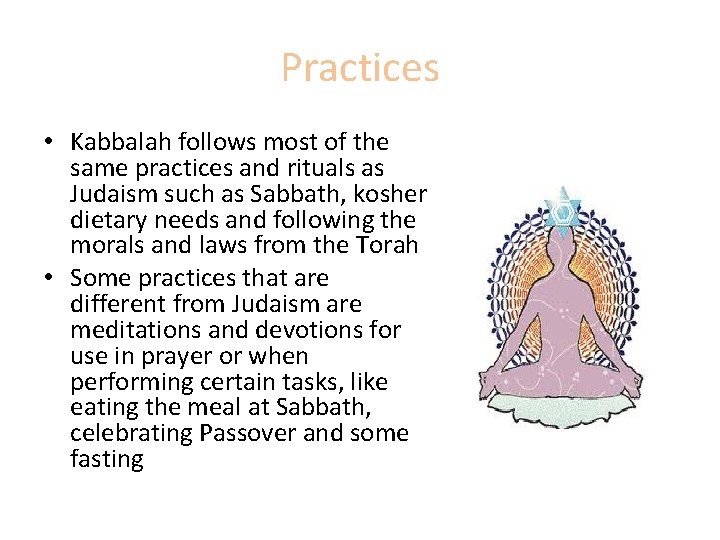 Practices

• Kabbalah follows most of the same practices and rituals as Judaism such as Sabbath, kosher dietary needs and following the morals and laws from the Torah
• Some practices that are different from Judaism are meditations and devotions for use in prayer or when performing certain tasks, like eating the meal at Sabbath, celebrating Passover and some fasting